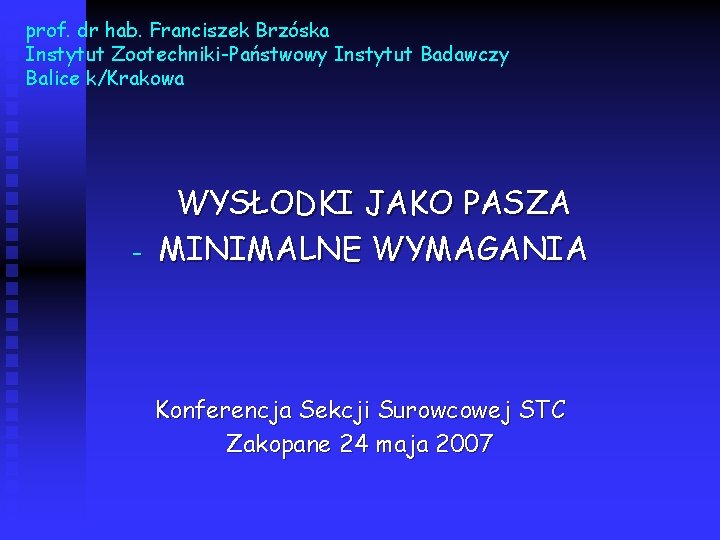 prof. dr hab. Franciszek Brzóska
Instytut Zootechniki-Państwowy Instytut Badawczy
Balice k/Krakowa

WYSŁODKI JAKO PASZA
- MINIMALNE WYMAGANIA

Konferencja Sekcji Surowcowej STC
Zakopane 24 maja 2007